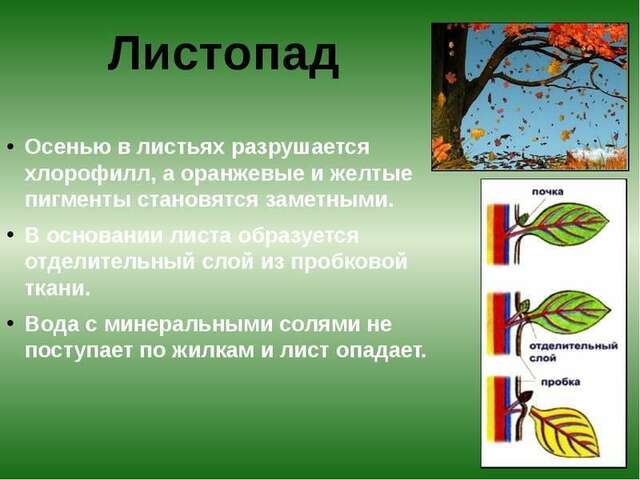 Листопад

• Осенью в листьях разрушается хлорофилл, а оранжевые и желтые пигменты становятся заметными.

• В основании листа образуется отделительный слой из пробковой ткани.

• Вода с минеральными солями не поступает по жилкам и лист опадает.

почка

отделительный слой

пробка